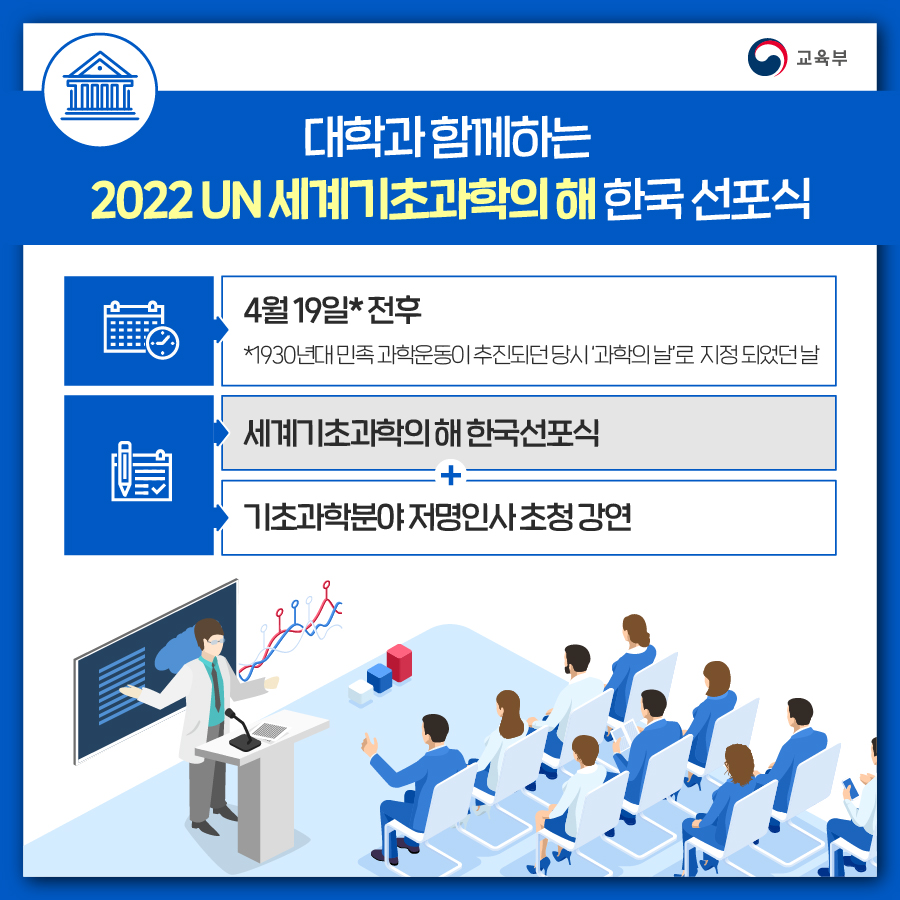 교육부

대학과 함께하는
2022 UN 세계기초과학의 해 한국 선포식

4월 19일* 전후
*1930년대 민족 과학운동이 추진되던 당시 '과학의 날'로 지정 되었던 날

세계기초과학의 해 한국선포식
+
기초과학분야 저명인사 초청 강연